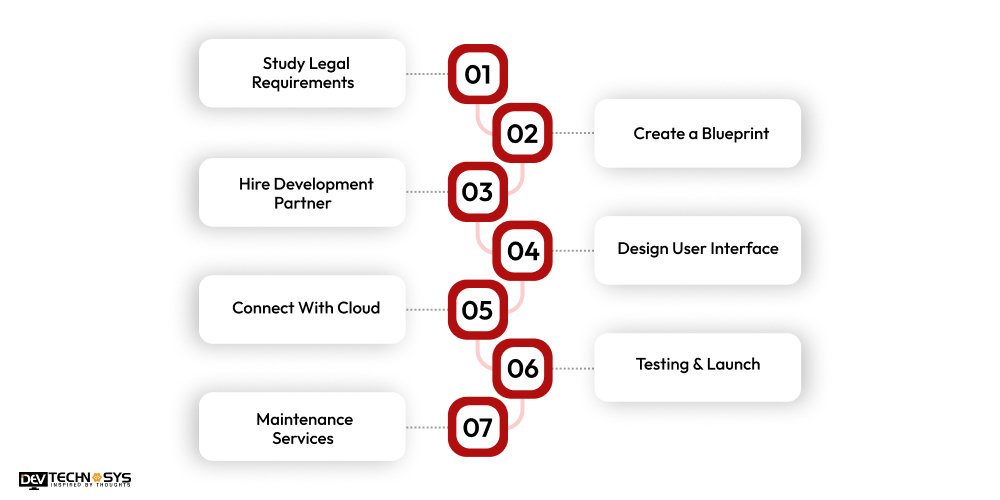 Study Legal Requirements

01

02

Create a Blueprint

Hire Development Partner

03

04

Design User Interface

Connect With Cloud

05

06

Testing & Launch

Maintenance Services

07

DEV TECHNOSYS
INSPIRED BY THOUGHTS